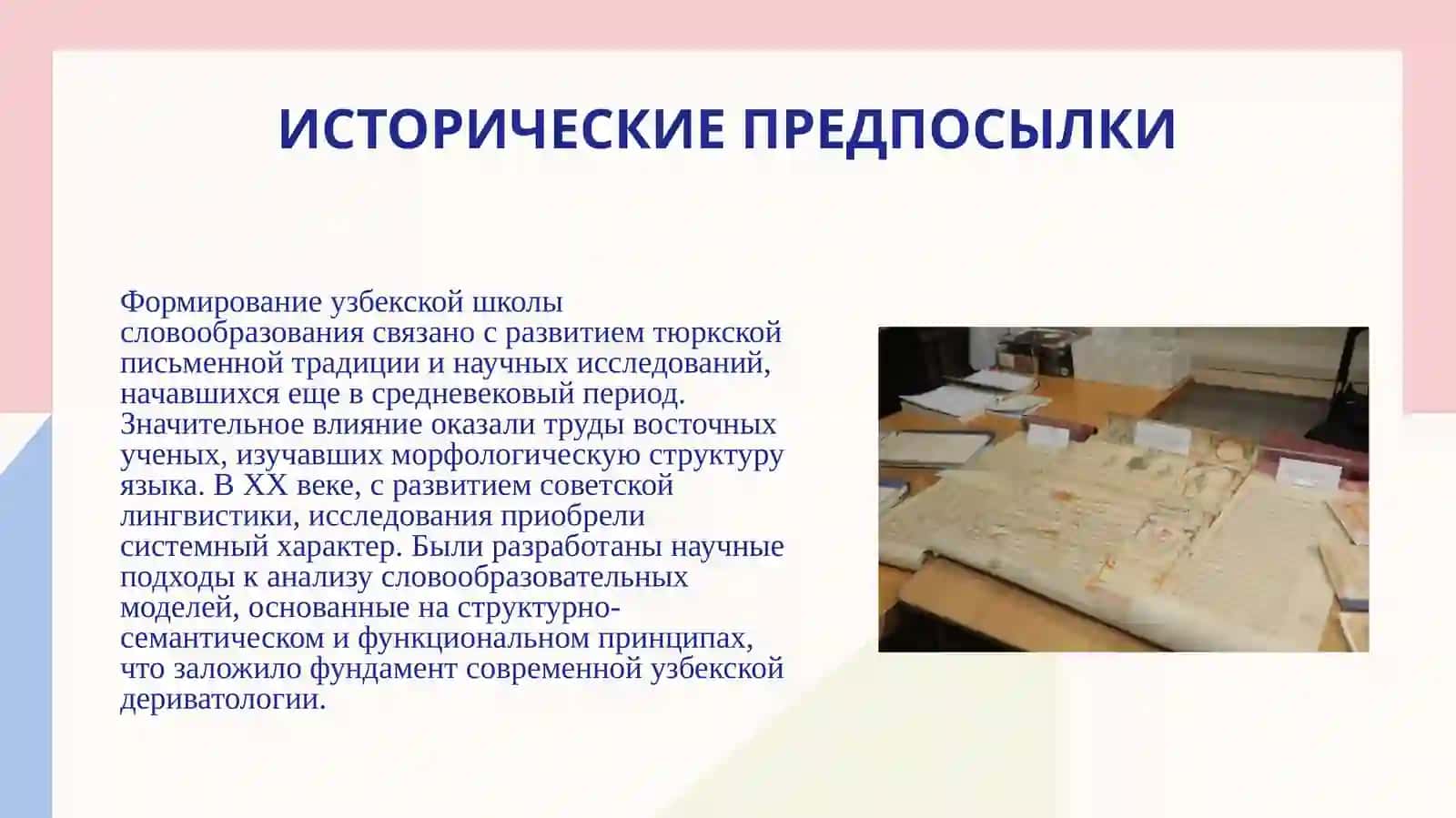 ИСТОРИЧЕСКИЕ ПРЕДПОСЫЛКИ

Формирование узбекской школы словообразования связано с развитием тюркской письменной традиции и научных исследований, начавшихся еще в средневековый период. Значительное влияние оказали труды восточных ученых, изучавших морфологическую структуру языка. В XX веке, с развитием советской лингвистики, исследования приобрели системный характер. Были разработаны научные подходы к анализу словообразовательных моделей, основанные на структурно-семантическом и функциональном принципах, что заложило фундамент современной узбекской дериватологии.